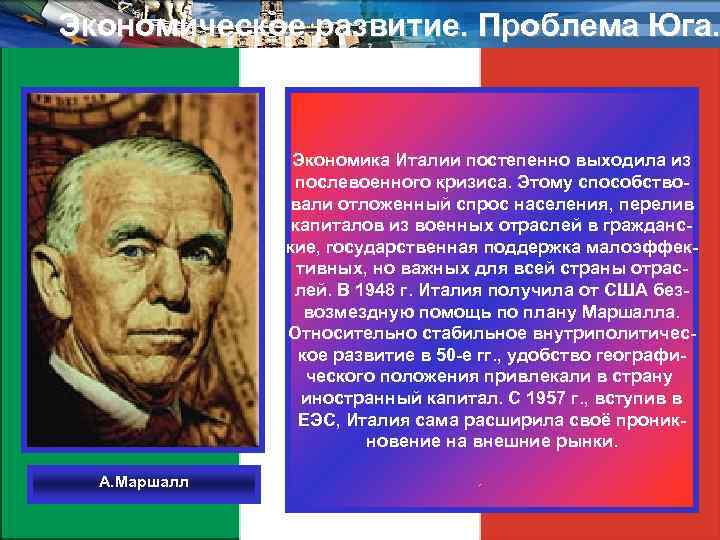 Экономическое развитие. Проблема Юга.

Экономика Италии постепенно выходила из послевоенного кризиса. Этому способствовали отложенный спрос населения, перелив капиталов из военных отраслей в гражданские, государственная поддержка малоэффективных, но важных для всей страны отраслей. В 1948 г. Италия получила от США безвозмездную помощь по плану Маршалла. Относительно стабильное внутриполитическое развитие в 50-е гг., удобство географического положения привлекали в страну иностранный капитал. С 1957 г., вступив в ЕЭС, Италия сама расширила своё проникновение на внешние рынки.

А.Маршалл